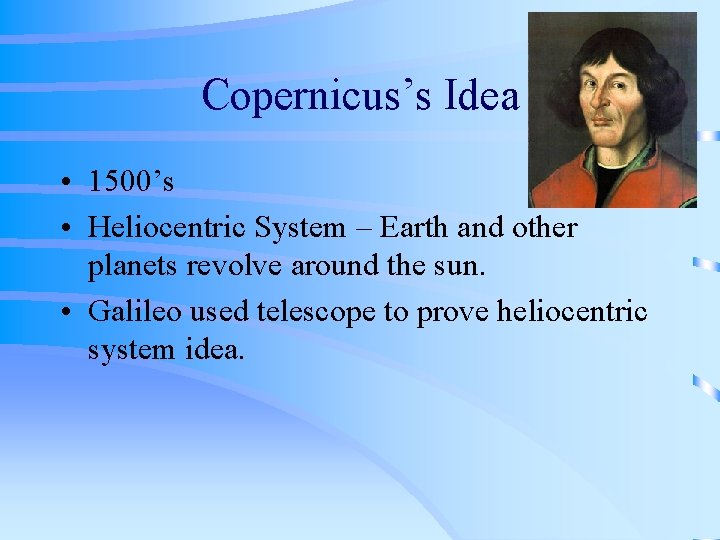 Copernicus’s Idea

• 1500’s
• Heliocentric System – Earth and other planets revolve around the sun.
• Galileo used telescope to prove heliocentric system idea.